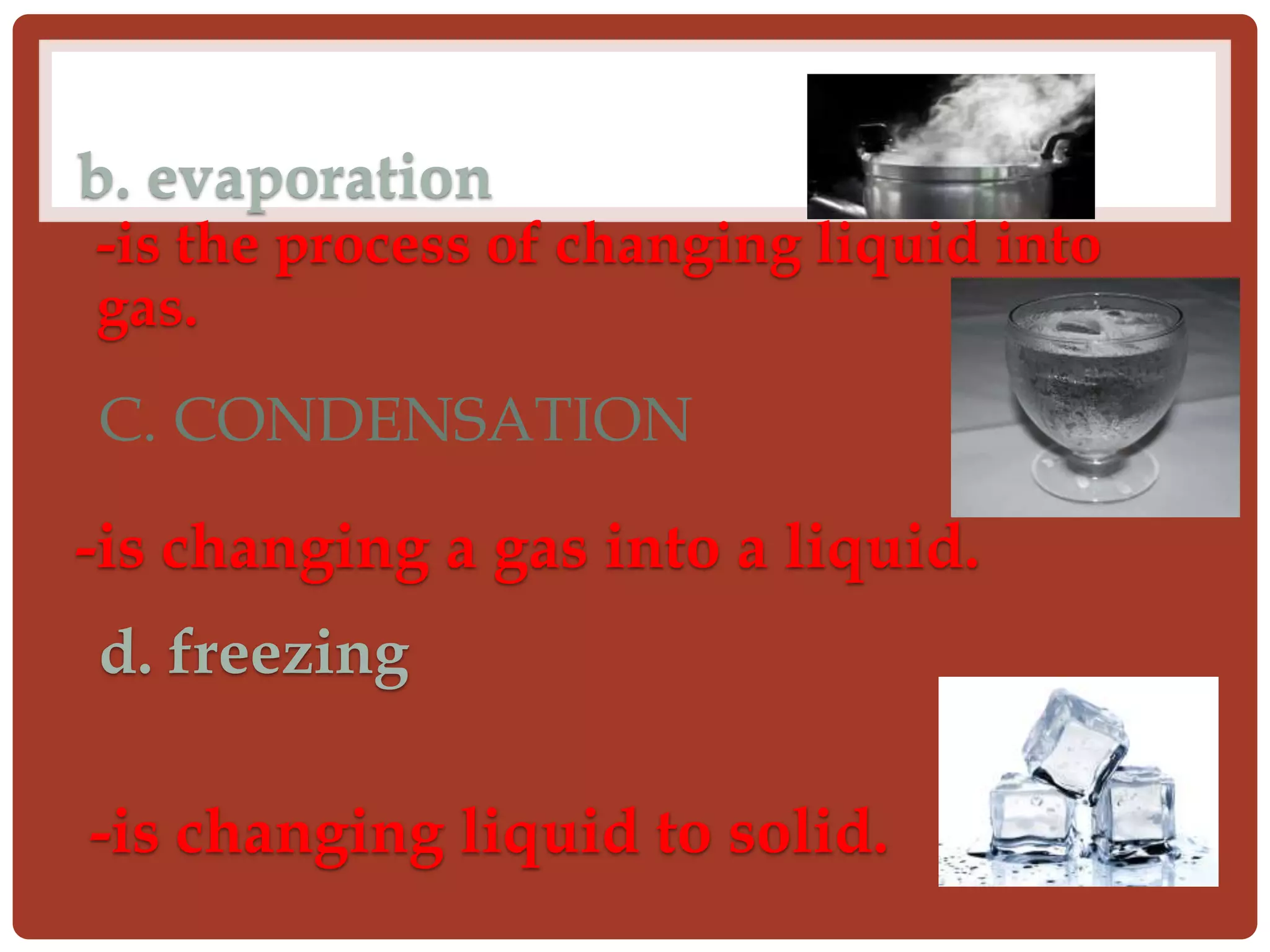 b. evaporation

-is the process of changing liquid into gas.

C. CONDENSATION

-is changing a gas into a liquid.

d. freezing

-is changing liquid to solid.